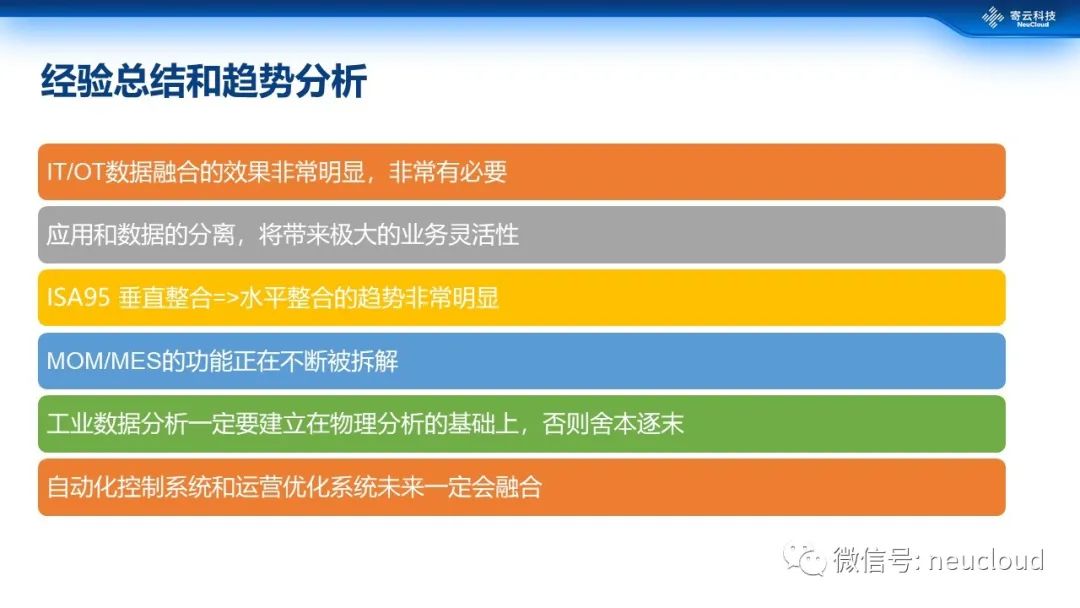 寄云科技
NeuCloud

经验总结和趋势分析

IT/OT数据融合的效果非常明显，非常有必要

应用和数据的分离，将带来极大的业务灵活性

ISA95 垂直整合=>水平整合的趋势非常明显

MOM/MES的功能正在不断被拆解

工业数据分析一定要建立在物理分析的基础上，否则舍本逐末

自动化控制系统和运营优化系统未来一定会融合

微信号: neucloud